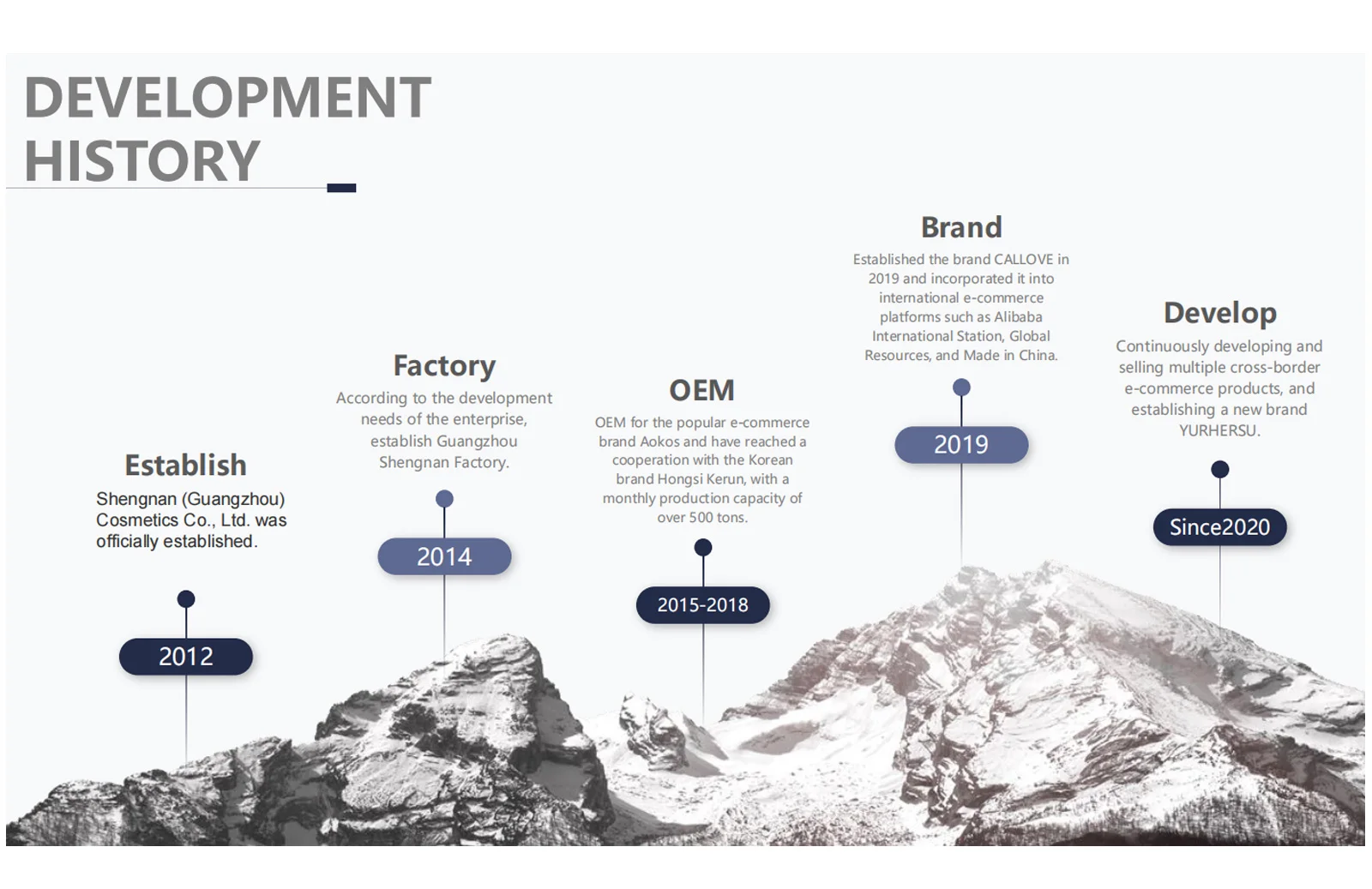 DEVELOPMENT HISTORY

Establish
Shengnan (Guangzhou) Cosmetics Co., Ltd. was officially established.

2012

Factory
According to the development needs of the enterprise, establish Guangzhou Shengnan Factory.

2014

OEM
OEM for the popular e-commerce brand Aokos and have reached a cooperation with the Korean brand Hongsi Kerun, with a monthly production capacity of over 500 tons.

2015-2018

Brand
Established the brand CALLOVE in 2019 and incorporated it into international e-commerce platforms such as Alibaba International Station, Global Resources, and Made in China.

2019

Develop
Continuously developing and selling multiple cross-border e-commerce products, and establishing a new brand YURHERSU.

Since2020